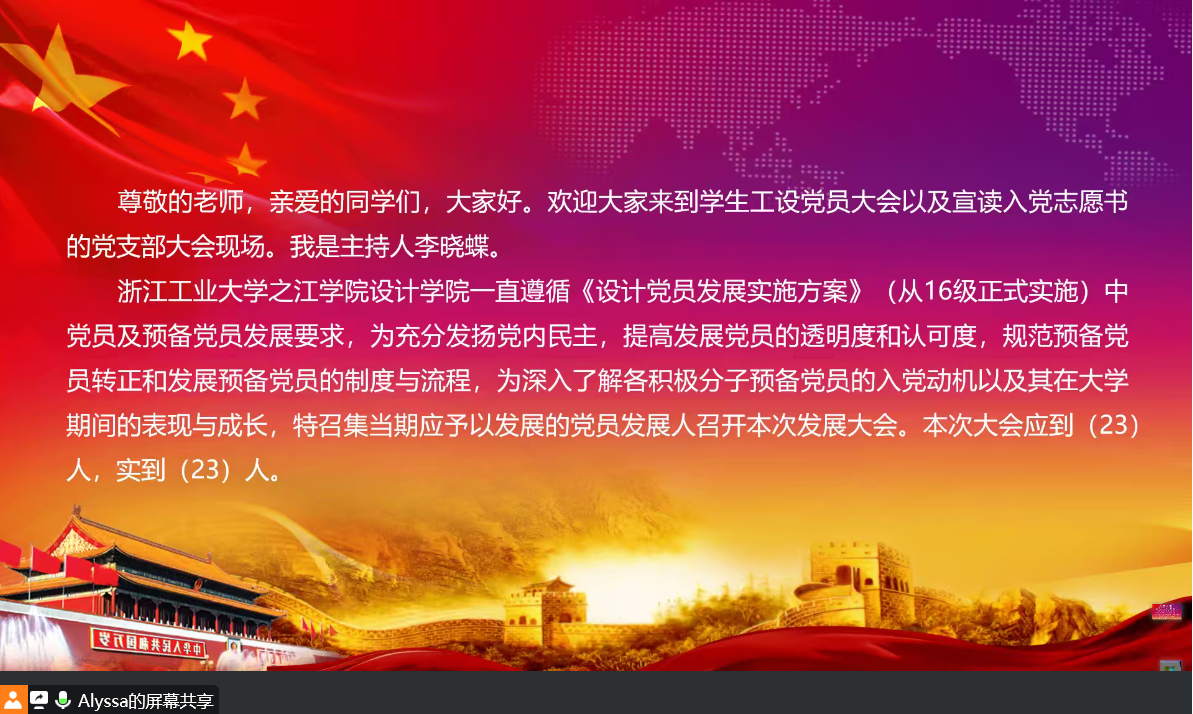 尊敬的老师，亲爱的同学们，大家好。欢迎大家来到学生工设党员大会以及宣读入党志愿书的党支部大会现场。我是主持人李晓蝶。

浙江工业大学之江学院设计学院一直遵循《设计党员发展实施方案》（从16级正式实施）中党员及预备党员发展要求，为充分发扬党内民主，提高发展党员的透明度和认可度，规范预备党员转正和发展预备党员的制度与流程，为深入了解各积极分子预备党员的入党动机以及其在大学期间的表现与成长，特召集当期应予以发展的党员发展人召开本次发展大会。本次大会应到（23）人，实到（23）人。

中华人民共和国万岁

Alyssa的屏幕共享